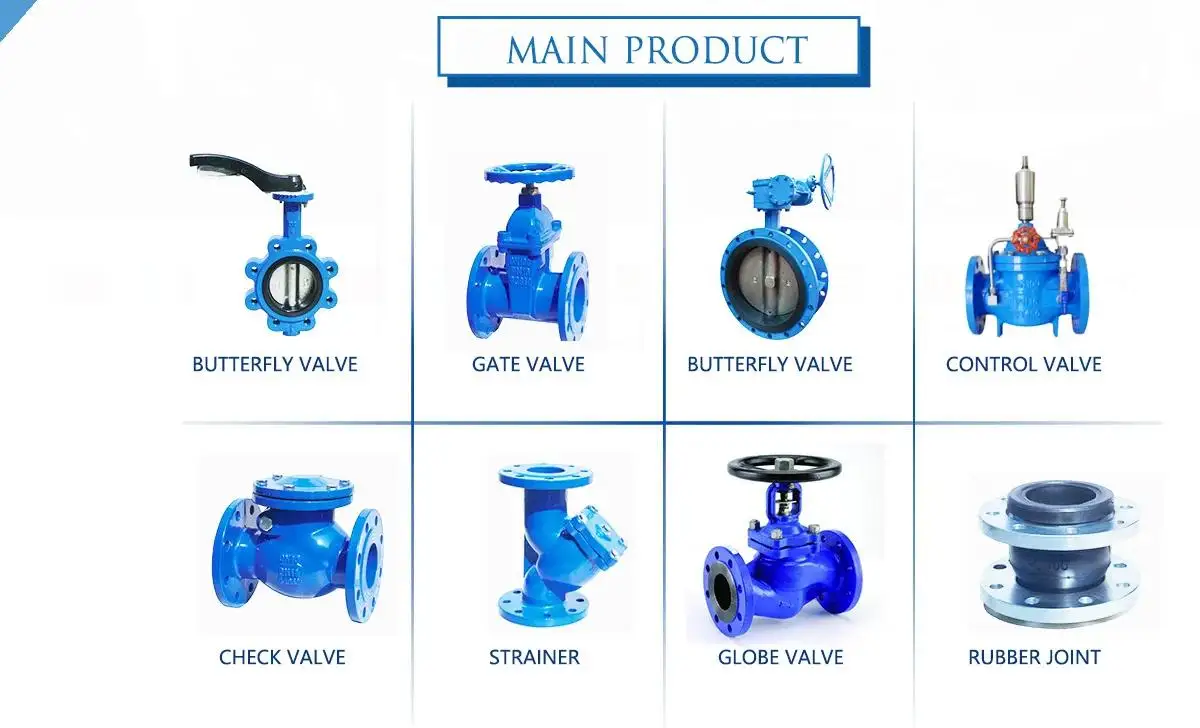 MAIN PRODUCT

BUTTERFLY VALVE

GATE VALVE

BUTTERFLY VALVE

CONTROL VALVE

CHECK VALVE

STRAINER

GLOBE VALVE

RUBBER JOINT